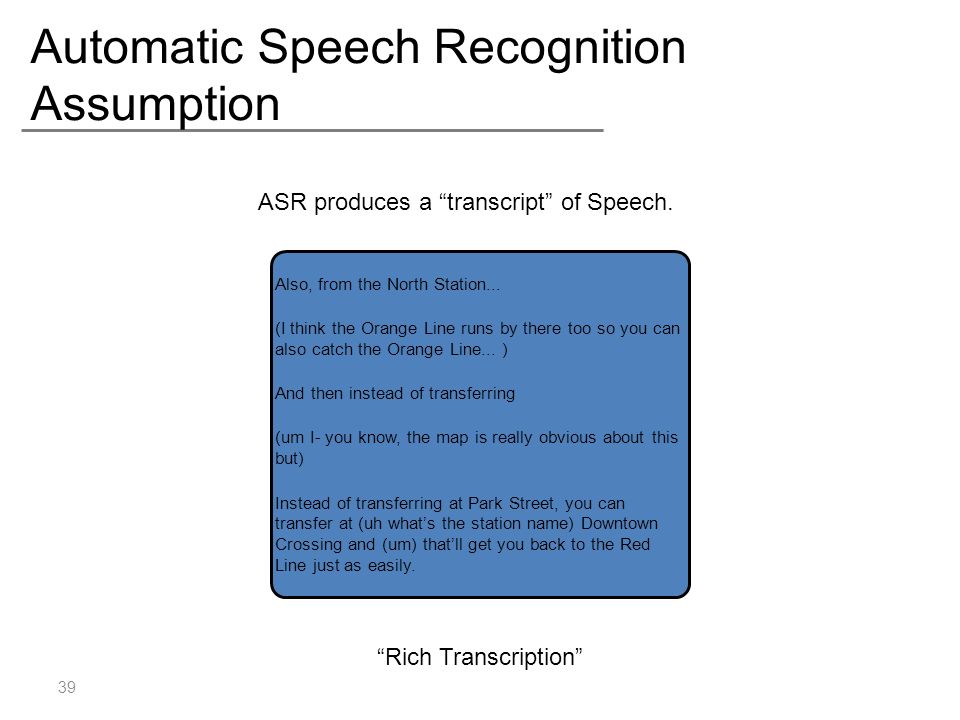 Automatic Speech Recognition Assumption

ASR produces a “transcript” of Speech.

Also, from the North Station...

(I think the Orange Line runs by there too so you can also catch the Orange Line... )

And then instead of transferring

(um I- you know, the map is really obvious about this but)

Instead of transferring at Park Street, you can transfer at (uh what’s the station name) Downtown Crossing and (um) that’ll get you back to the Red Line just as easily.

“Rich Transcription”

39